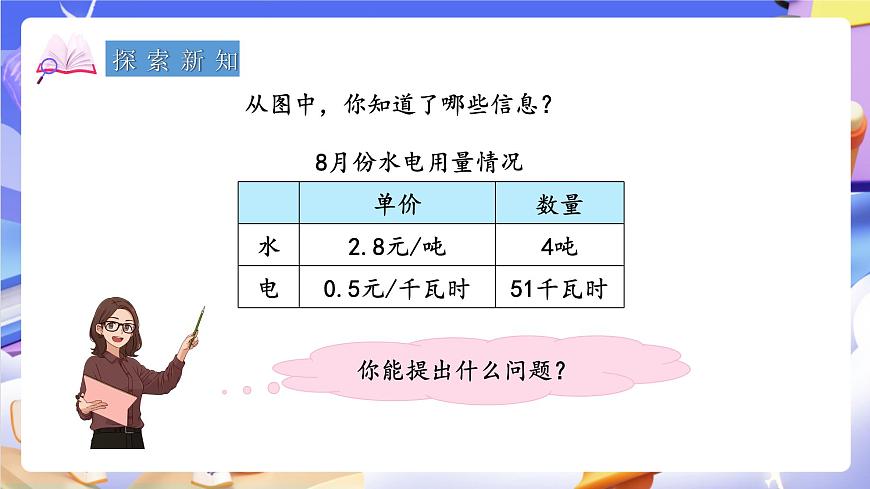 探索新知

从图中，你知道了哪些信息？

8月份水电用量情况

|  | 单价 | 数量 |
|---|---|---|
| 水 | 2.8元/吨 | 4吨 |
| 电 | 0.5元/千瓦时 | 51千瓦时 |

你能提出什么问题？